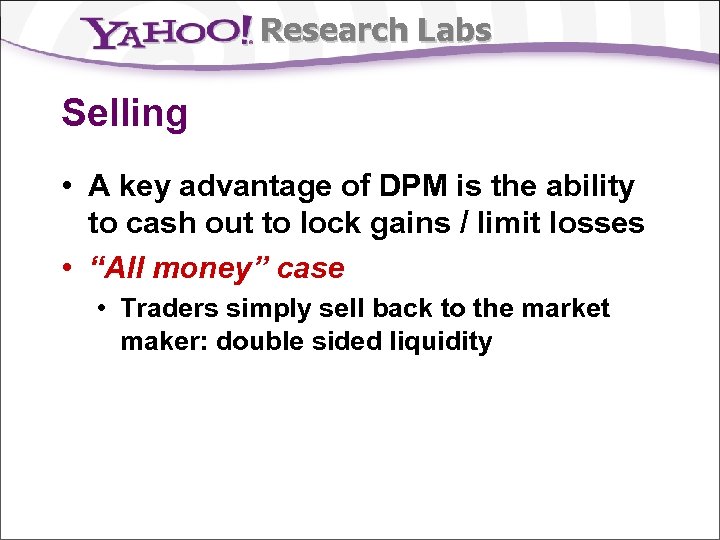 YAHOO! Research Labs

Selling

• A key advantage of DPM is the ability to cash out to lock gains / limit losses

• “All money” case

• Traders simply sell back to the market maker: double sided liquidity